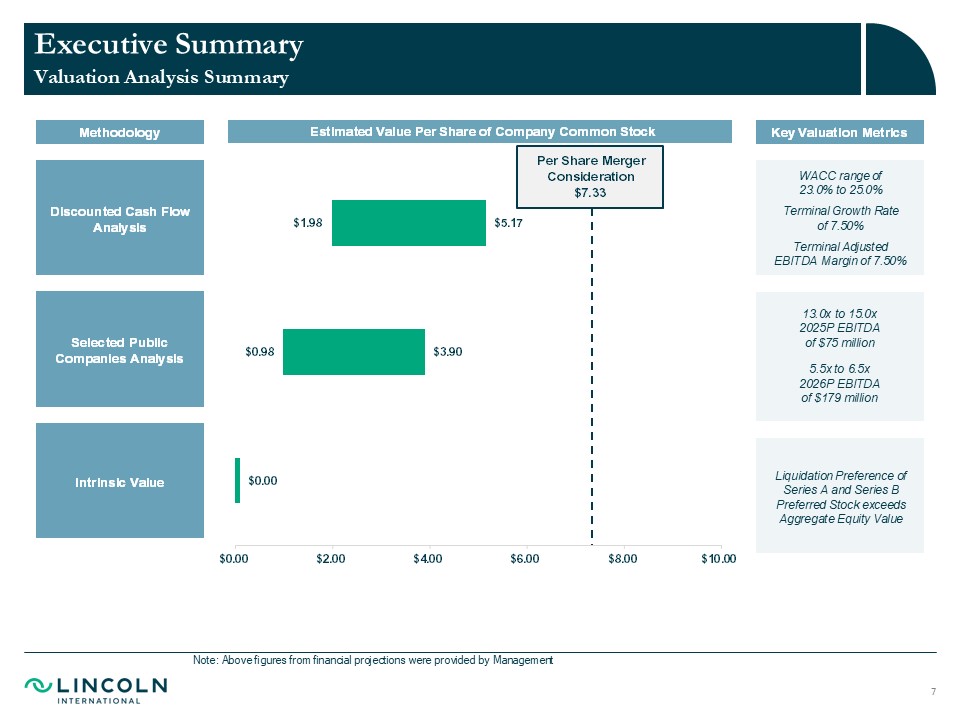 Executive Summary
Valuation Analysis Summary

Methodology

Estimated Value Per Share of Company Common Stock

Key Valuation Metrics

Per Share Merger Consideration
$7.33

Discounted Cash Flow Analysis

$1.98
$5.17

WACC range of 23.0% to 25.0%

Terminal Growth Rate of 7.50%

Terminal Adjusted EBITDA Margin of 7.50%

Selected Public Companies Analysis

$0.98
$3.90

13.0x to 15.0x 2025P EBITDA of $75 million

5.5x to 6.5x 2026P EBITDA of $179 million

Intrinsic Value

$0.00

Liquidation Preference of Series A and Series B Preferred Stock exceeds Aggregate Equity Value

$0.00 $2.00 $4.00 $6.00 $8.00 $10.00

Note: Above figures from financial projections were provided by Management

LINCOLN
INTERNATIONAL

7